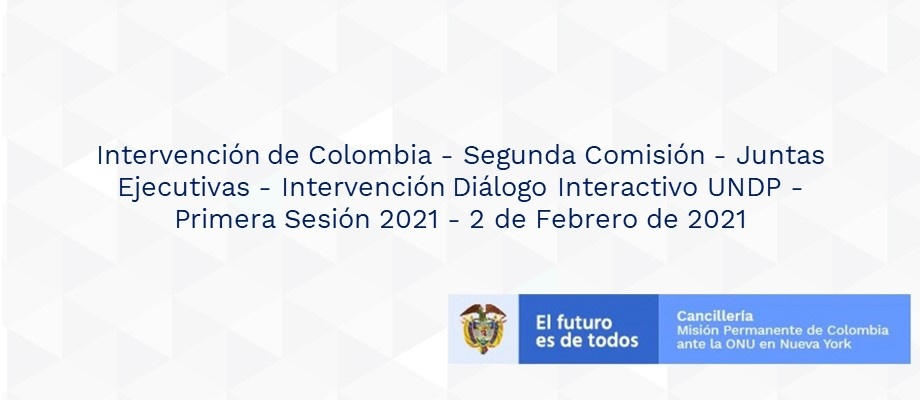 Intervención de Colombia - Segunda Comisión - Juntas Ejecutivas - Intervención Diálogo Interactivo UNDP - Primera Sesión 2021 - 2 de Febrero de 2021

El futuro es de todos

Cancillería
Misión Permanente de Colombia ante la ONU en Nueva York